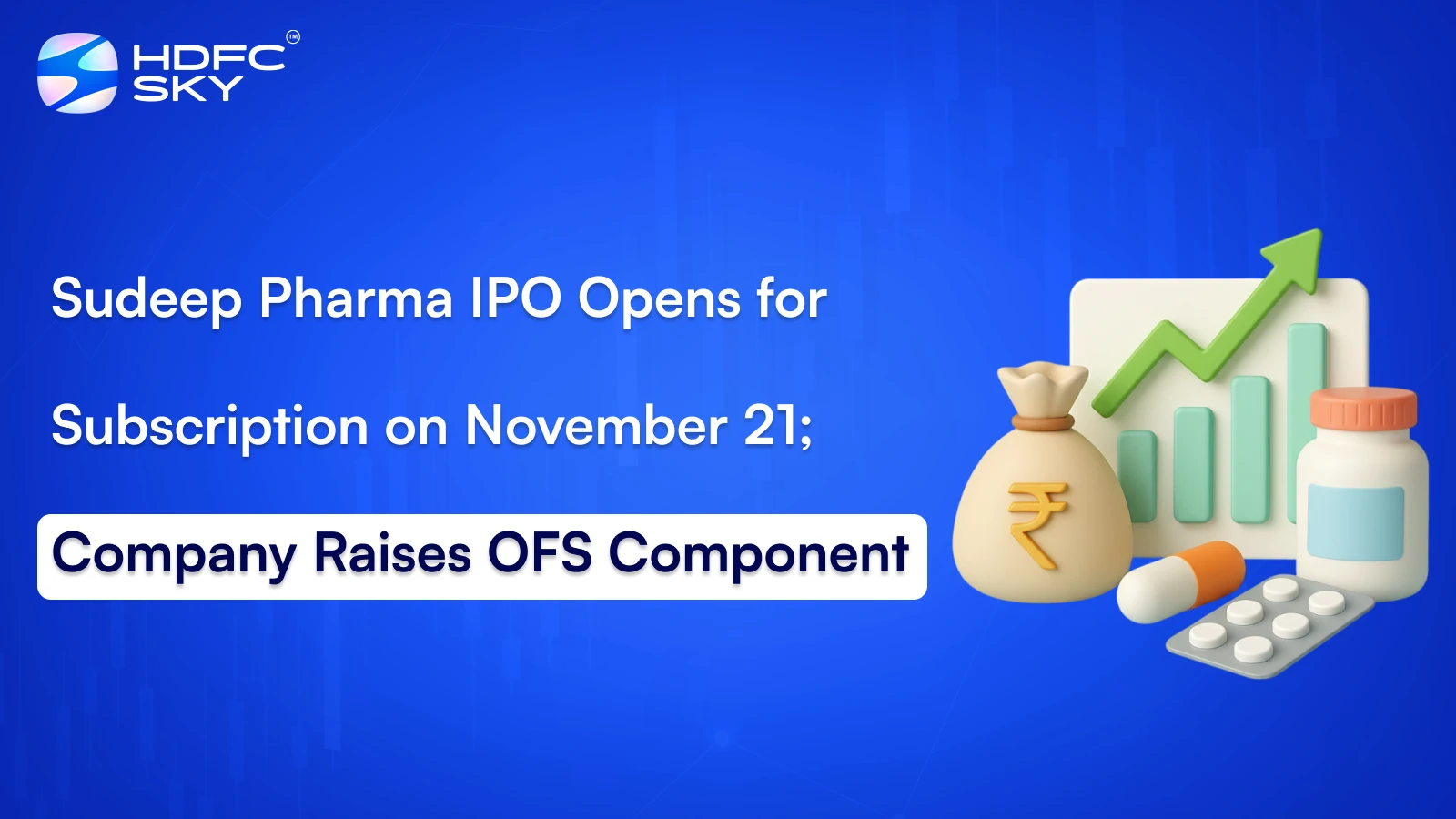 HDFC SKY™

Sudeep Pharma IPO Opens for Subscription on November 21;

Company Raises OFS Component

₹